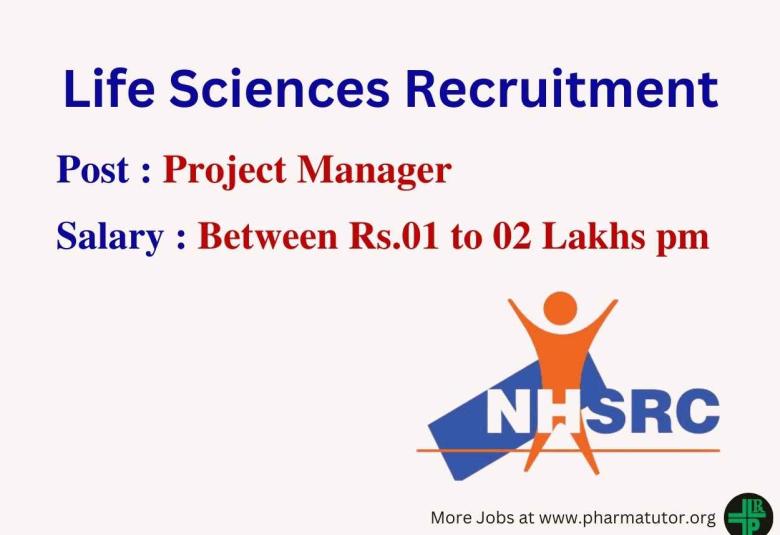 Life Sciences Recruitment

Post : Project Manager

Salary : Between Rs.01 to 02 Lakhs pm

NHSRC

More Jobs at www.pharmatutor.org